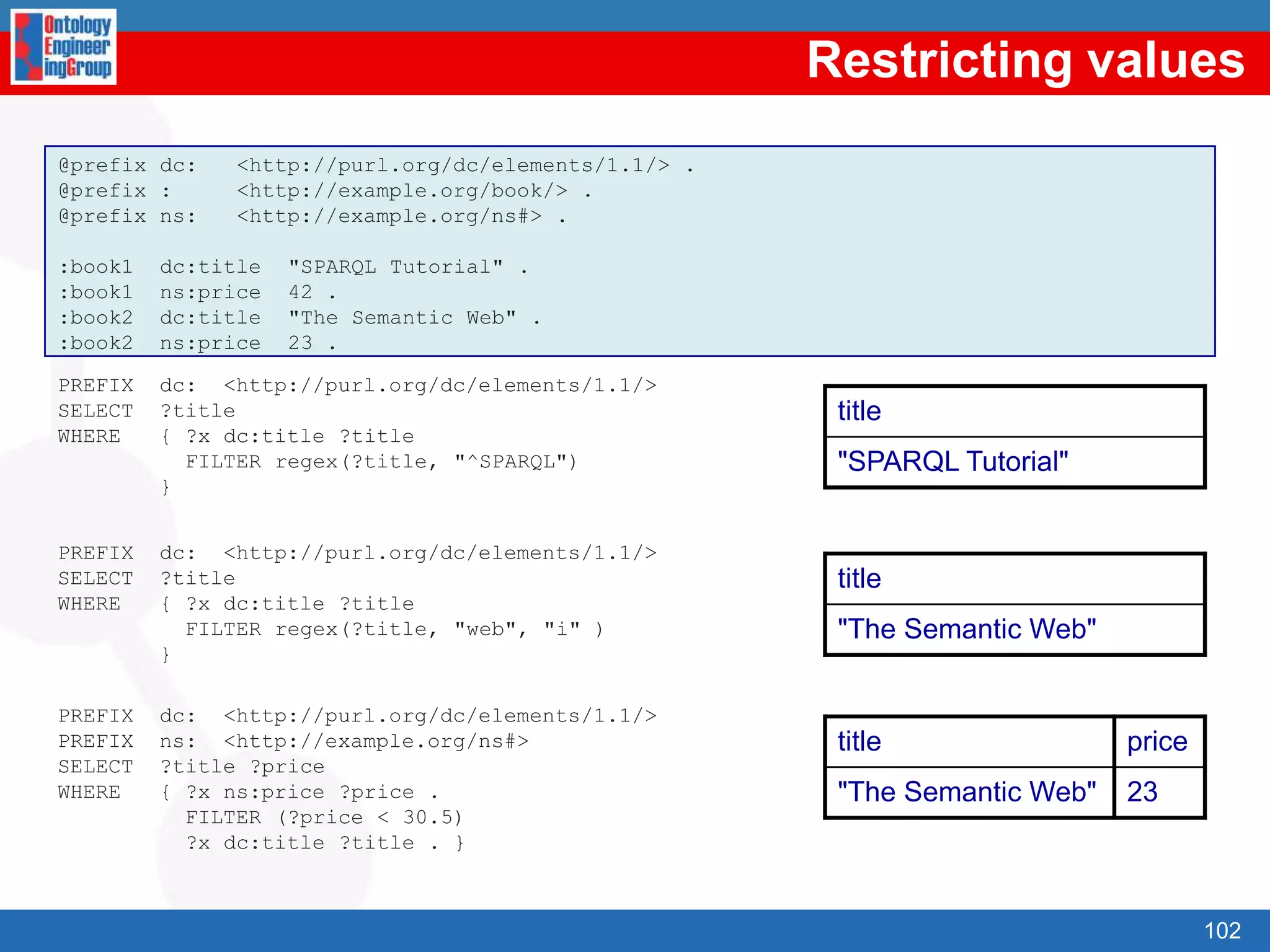 Ontology Engineer ingGroup

Restricting values

@prefix dc: <http://purl.org/dc/elements/1.1/> .
@prefix : <http://example.org/book/> .
@prefix ns: <http://example.org/ns#> .

:book1 dc:title "SPARQL Tutorial" .
:book1 ns:price 42 .
:book2 dc:title "The Semantic Web" .
:book2 ns:price 23 .

PREFIX dc: <http://purl.org/dc/elements/1.1/>
SELECT ?title
WHERE { ?x dc:title ?title
FILTER regex(?title, "^SPARQL")
}

| title |
|---|
| "SPARQL Tutorial" |

PREFIX dc: <http://purl.org/dc/elements/1.1/>
SELECT ?title
WHERE { ?x dc:title ?title
FILTER regex(?title, "web", "i" )
}

| title |
|---|
| "The Semantic Web" |

PREFIX dc: <http://purl.org/dc/elements/1.1/>
PREFIX ns: <http://example.org/ns#>
SELECT ?title ?price
WHERE { ?x ns:price ?price .
FILTER (?price < 30.5)
?x dc:title ?title . }

| title | price |
|---|---|
| "The Semantic Web" | 23 |

102